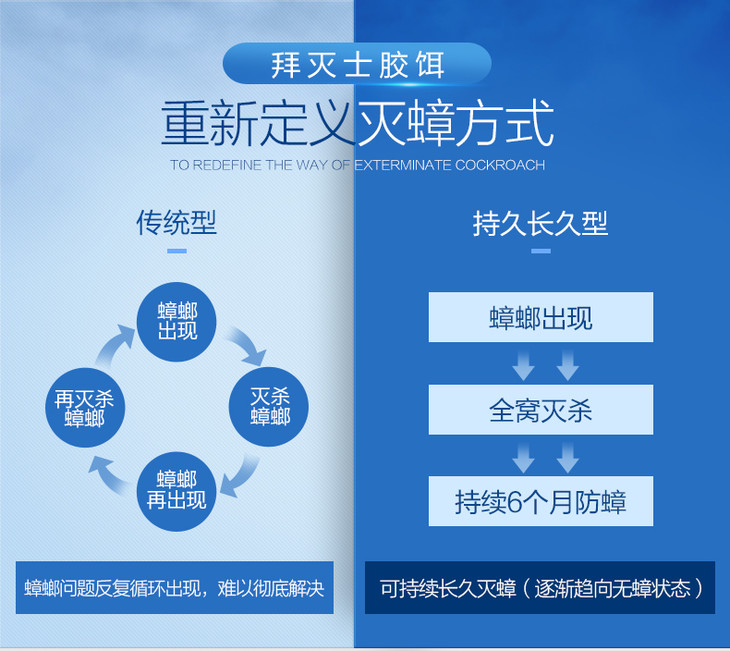 拜灭士胶饵

重新定义灭蟑方式

TO REDEFINE THE WAY OF EXTERMINATE COCKROACH

传统型

蟑螂出现

灭杀蟑螂

蟑螂再出现

再灭杀蟑螂

蟑螂问题反复循环出现，难以彻底解决

持久长久型

蟑螂出现

全窝灭杀

持续6个月防蟑

可持续长久灭蟑（逐渐趋向无蟑状态）